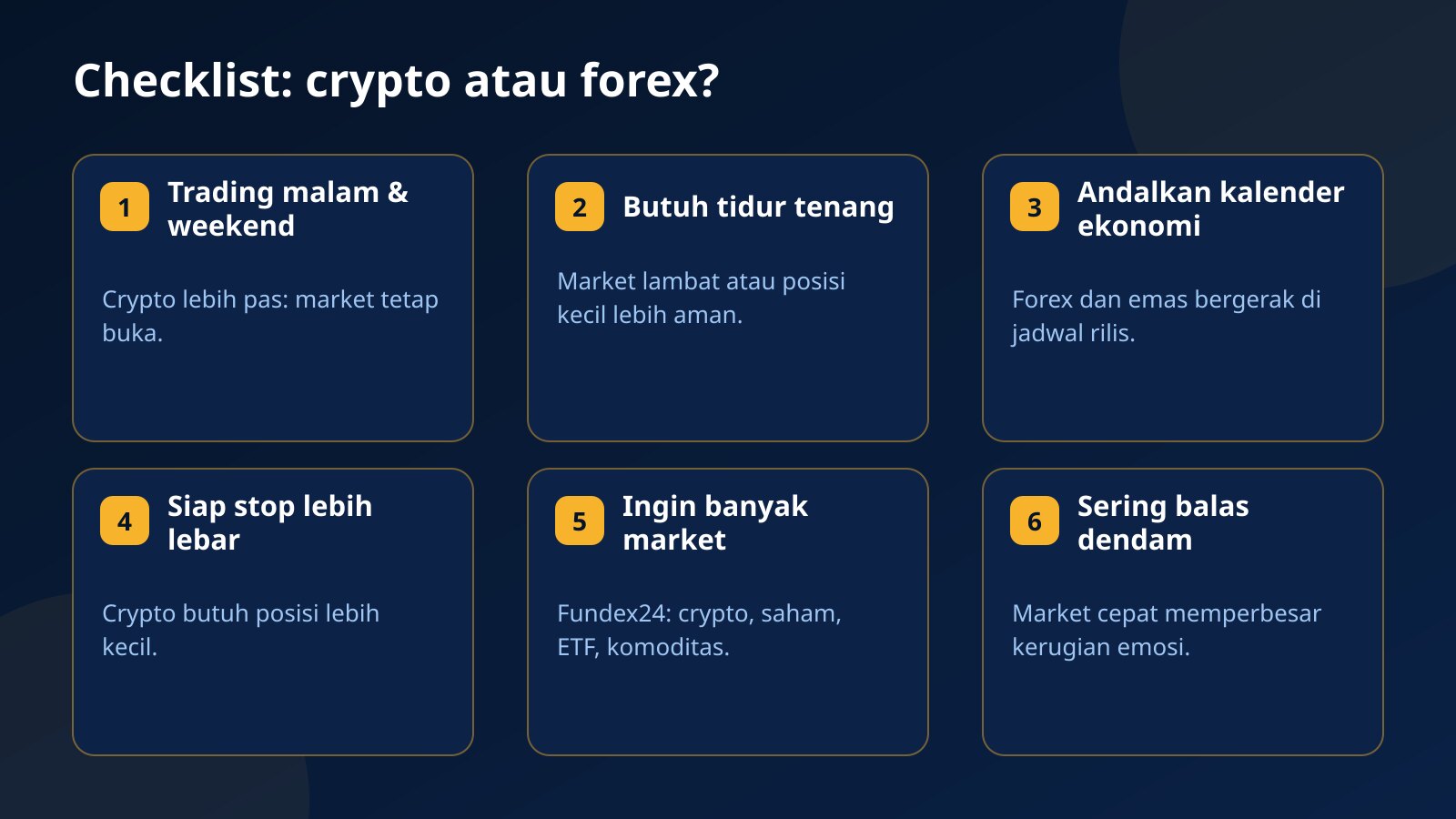 Checklist: crypto atau forex?

1 Trading malam & weekend

Crypto lebih pas: market tetap buka.

2 Butuh tidur tenang

Market lambat atau posisi kecil lebih aman.

3 Andalkan kalender ekonomi

Forex dan emas bergerak di jadwal rilis.

4 Siap stop lebih lebar

Crypto butuh posisi lebih kecil.

5 Ingin banyak market

Fundex24: crypto, saham, ETF, komoditas.

6 Sering balas dendam

Market cepat memperbesar kerugian emosi.